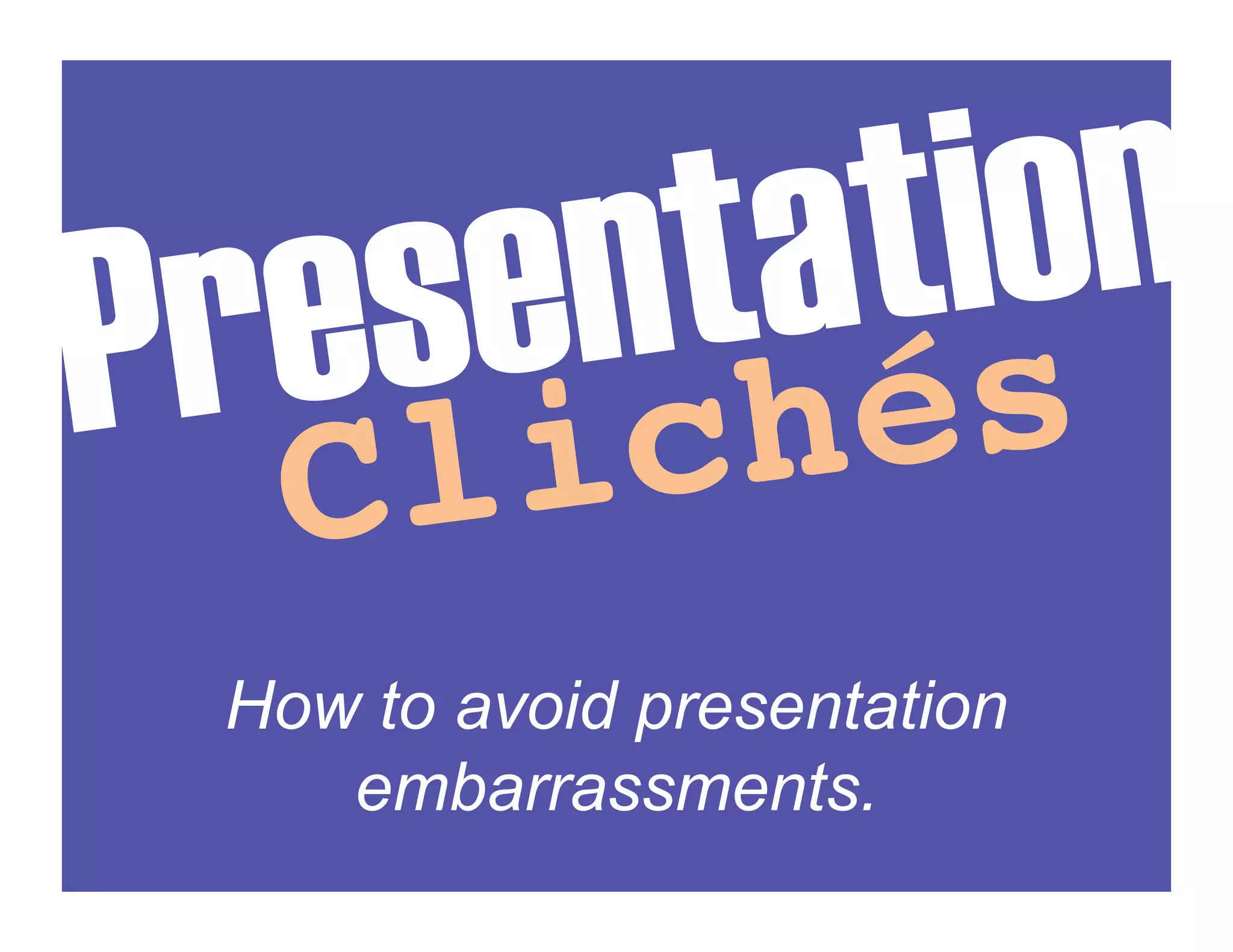 Presentation Clichés

How to avoid presentation embarrassments.